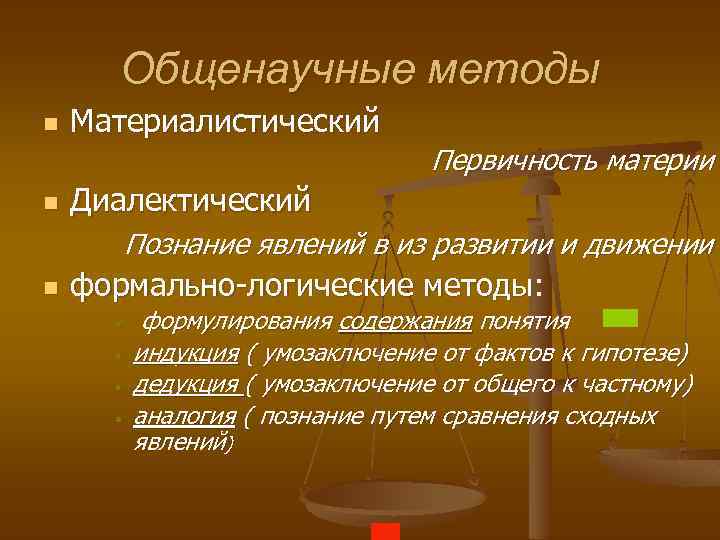 Общенаучные методы

Материалистический

Первичность материи

Диалектический

Познание явлений в из развитии и движении

формально-логические методы:

формулирования содержания понятия

индукция ( умозаключение от фактов к гипотезе)

дедукция ( умозаключение от общего к частному)

аналогия ( познание путем сравнения сходных явлений)